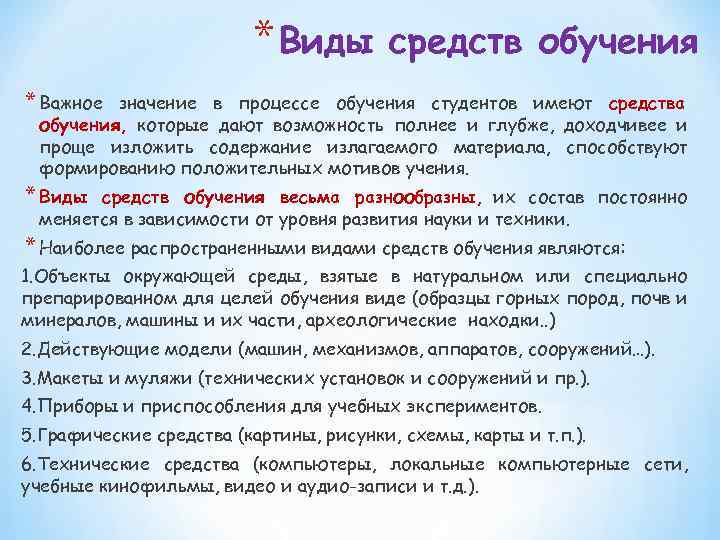 * Виды средств обучения

* Важное значение в процессе обучения студентов имеют средства обучения, которые дают возможность полнее и глубже, доходчивее и проще изложить содержание излагаемого материала, способствуют формированию положительных мотивов учения.

* Виды средств обучения весьма разнообразны, их состав постоянно меняется в зависимости от уровня развития науки и техники.

* Наиболее распространенными видами средств обучения являются:

1.Объекты окружающей среды, взятые в натуральном или специально препарированном для целей обучения виде (образцы горных пород, почв и минералов, машины и их части, археологические находки..)

2.Действующие модели (машин, механизмов, аппаратов, сооружений...).

3.Макеты и муляжи (технических установок и сооружений и пр.).

4.Приборы и приспособления для учебных экспериментов.

5.Графические средства (картины, рисунки, схемы, карты и т.п.).

6.Технические средства (компьютеры, локальные компьютерные сети, учебные кинофильмы, видео и аудио-записи и т.д.).